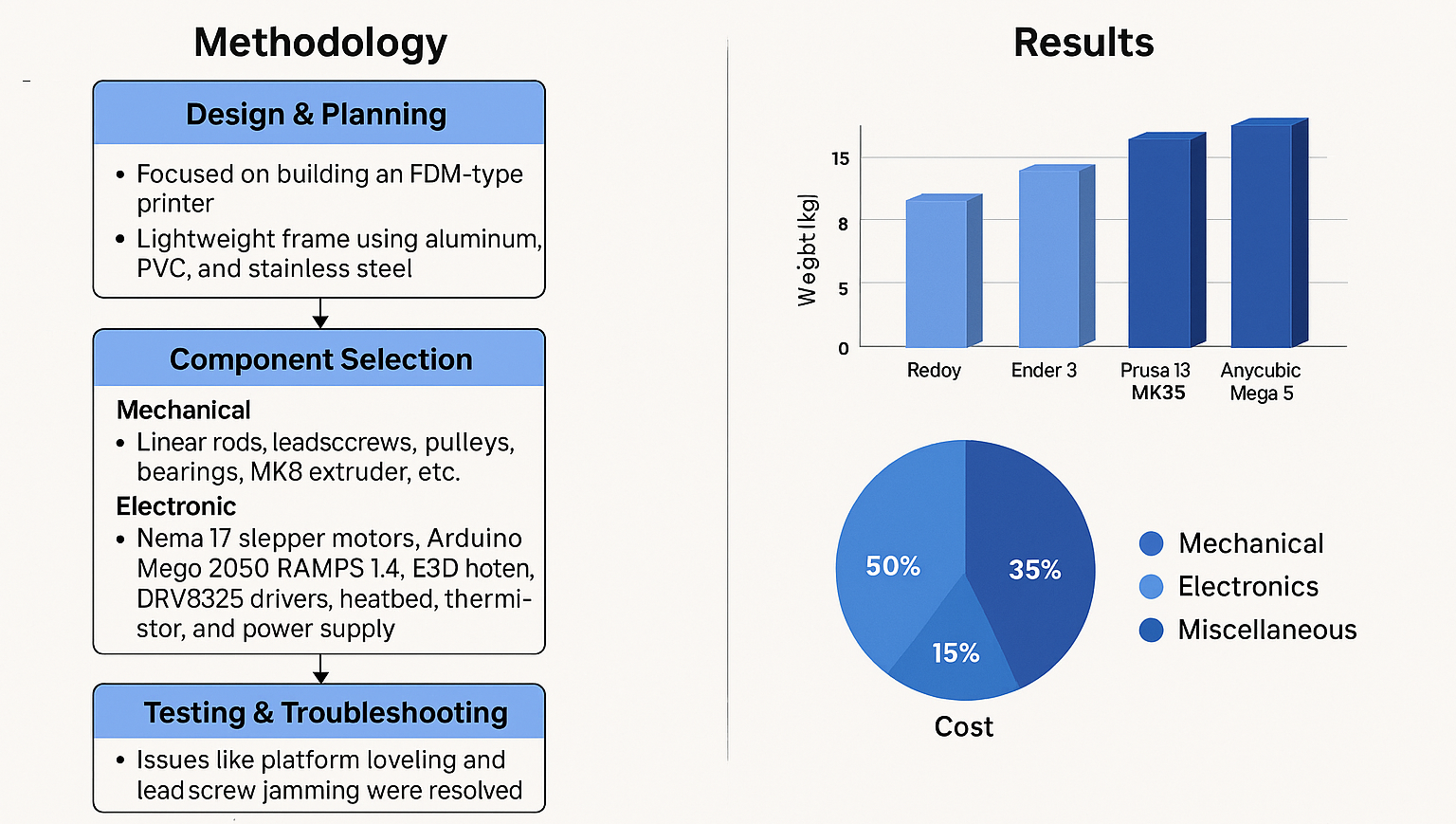 Methodology

Design & Planning

• Focused on building an FDM-type printer
• Lightweight frame using aluminum, PVC, and stainless steel

Component Selection

Mechanical
• Linear rods, leadsccrews, pulleys, bearings, MK8 extruder, etc.
Electronic
• Nema 17 slepper motors, Arduino Mego 2050 RAMPS 1.4, E3D hoten, DRV8325 drivers, heatbed, thermistor, and power supply

Testing & Troubleshooting

• Issues like platform loveling and lead screw jamming were resolved

Results

Wegbt [kg]
15
8
5
0
Redoy
Ender 3
Prusa 13 MK35
Anycubic Mega 5

50%
35%
15%
Cost

Mechanical
Electronics
Miscellaneous